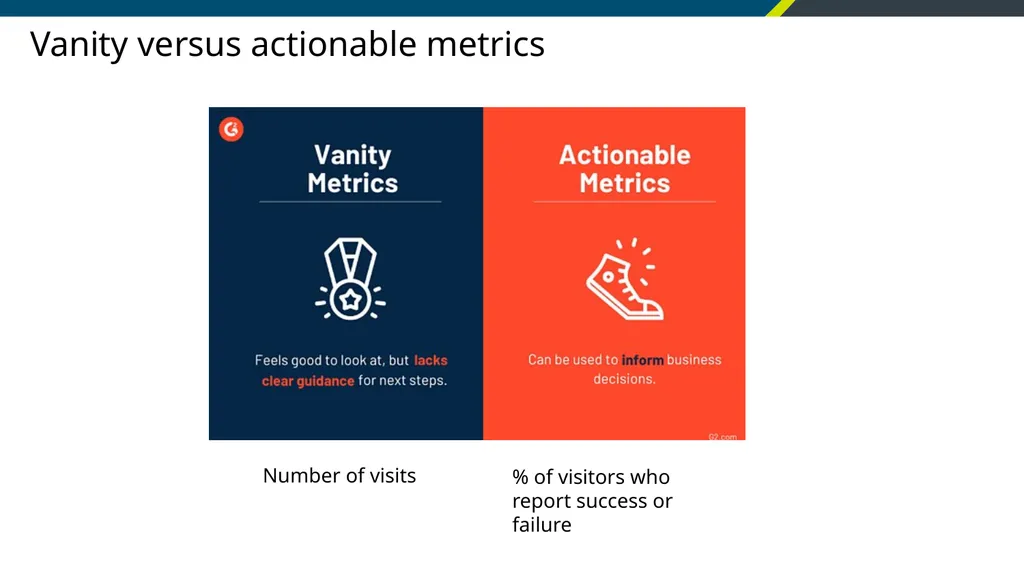 Vanity versus actionable metrics

Vanity Metrics

Feels good to look at, but lacks clear guidance for next steps.

Actionable Metrics

Can be used to inform business decisions.

G2.com

Number of visits

% of visitors who report success or failure